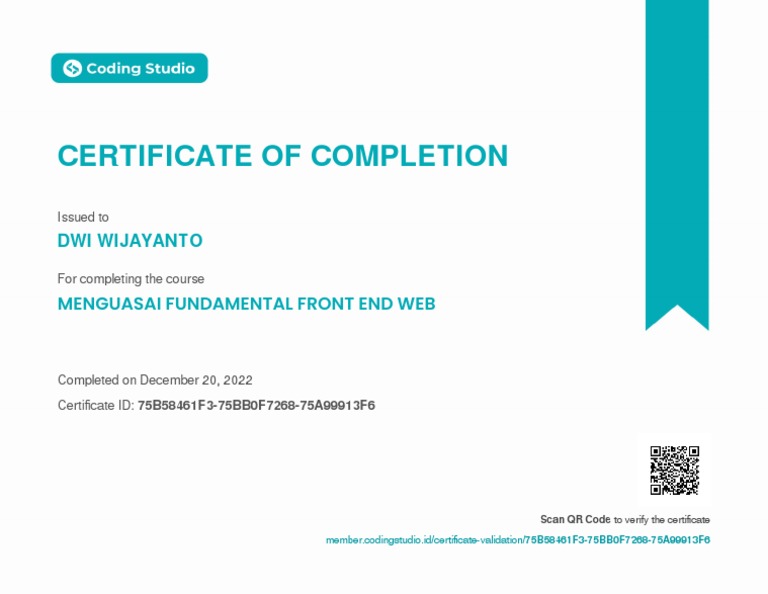 Coding Studio

CERTIFICATE OF COMPLETION

Issued to

DWI WIJAYANTO

For completing the course

MENGUASAI FUNDAMENTAL FRONT END WEB

Completed on December 20, 2022

Certificate ID: 75B58461F3-75BB0F7268-75A99913F6

Scan QR Code to verify the certificate

member.codingstudio.id/certificate-validation/75B58461F3-75BB0F7268-75A99913F6